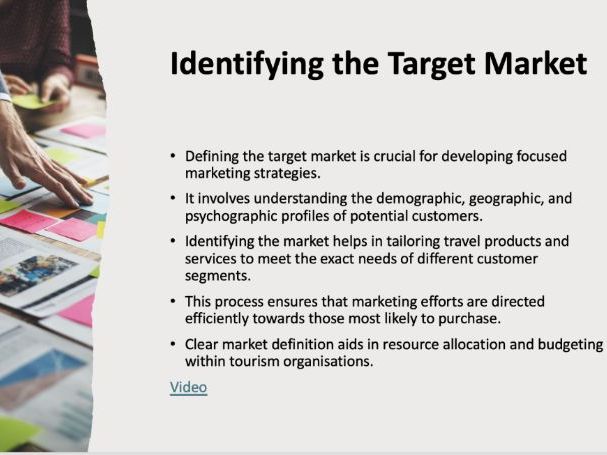 Identifying the Target Market

• Defining the target market is crucial for developing focused marketing strategies.

• It involves understanding the demographic, geographic, and psychographic profiles of potential customers.

• Identifying the market helps in tailoring travel products and services to meet the exact needs of different customer segments.

• This process ensures that marketing efforts are directed efficiently towards those most likely to purchase.

• Clear market definition aids in resource allocation and budgeting within tourism organisations.

Video